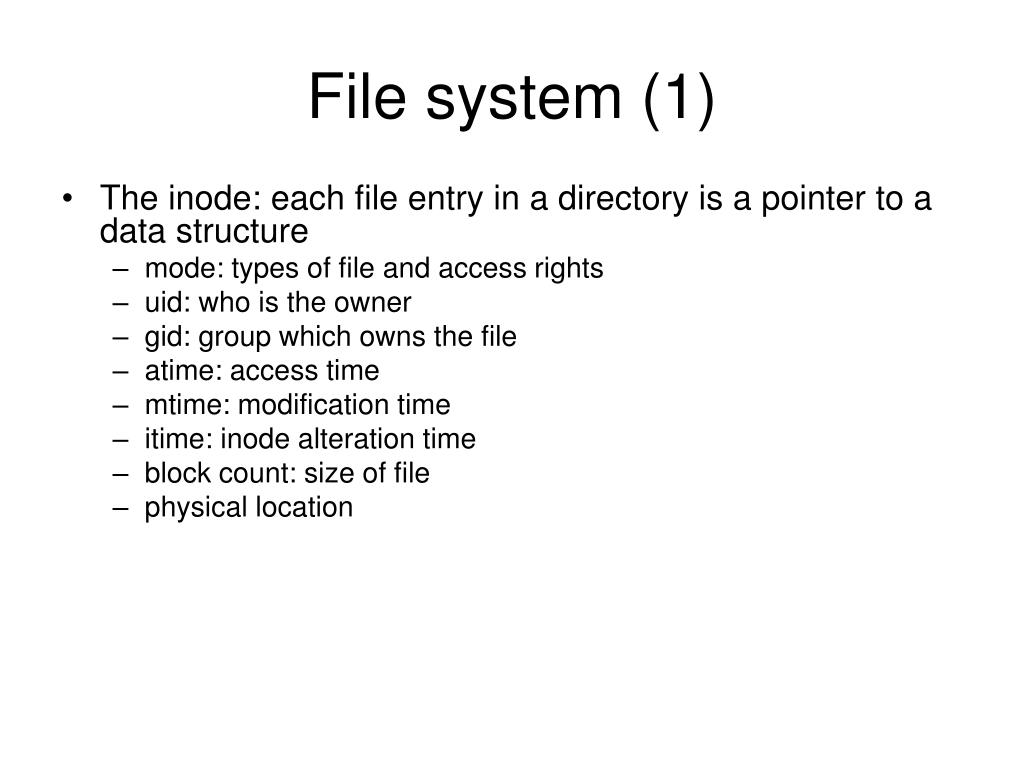 File system (1)

• The inode: each file entry in a directory is a pointer to a data structure
– mode: types of file and access rights
– uid: who is the owner
– gid: group which owns the file
– atime: access time
– mtime: modification time
– itime: inode alteration time
– block count: size of file
– physical location